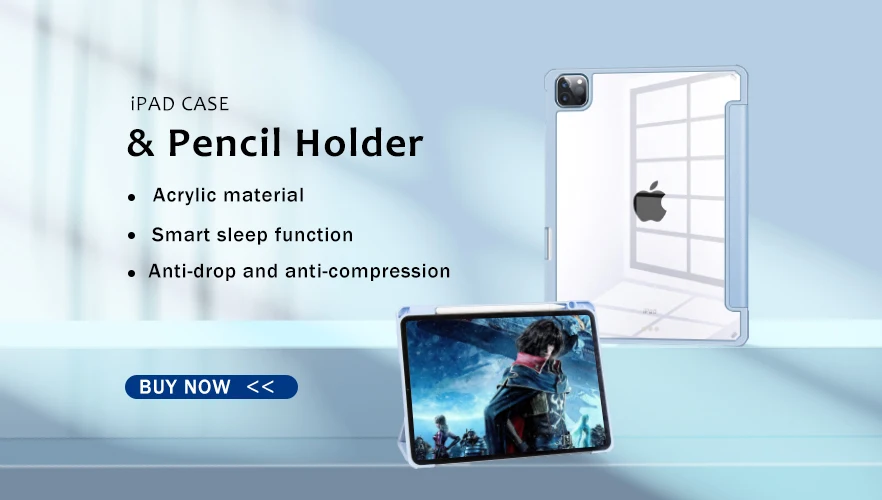 iPAD CASE
& Pencil Holder

• Acrylic material
• Smart sleep function
• Anti-drop and anti-compression

BUY NOW <<